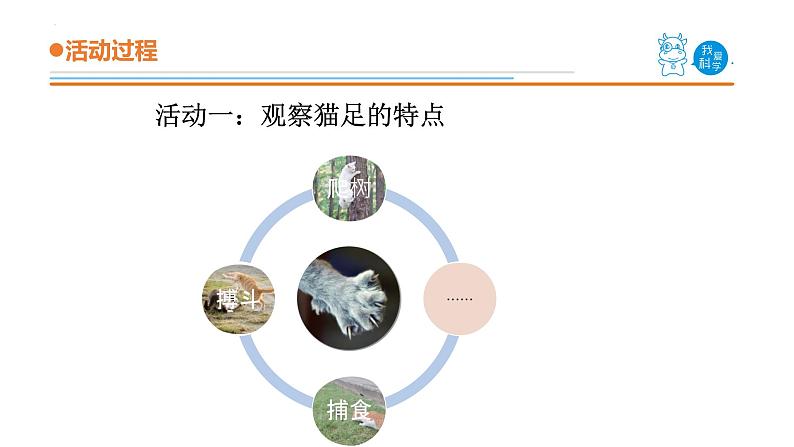 ●活动过程

我爱科学

活动一：观察猫足的特点

爬树

搏斗

……

捕食